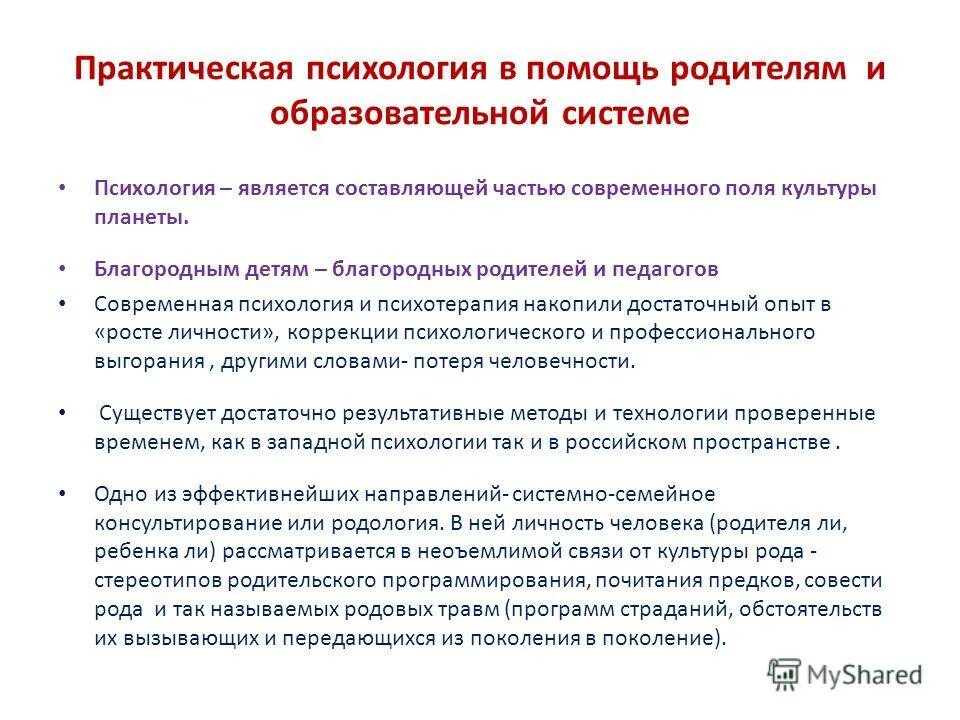 Практическая психология в помощь родителям и образовательной системе

• Психология – является составляющей частью современного поля культуры планеты.

• Благородным детям – благородных родителей и педагогов

• Современная психология и психотерапия накопили достаточный опыт в «росте личности», коррекции психологического и профессионального выгорания , другими словами- потеря человечности.

• Существует достаточно результативные методы и технологии проверенные временем, как в западной психологии так и в российском пространстве .

• Одно из эффективнейших направлений- системно-семейное консультирование или родология. В ней личность человека (родителя ли, ребенка ли) рассматривается в неоъемлимой связи от культуры рода - стереотипов родительского программирования, почитания предков, совести рода и так называемых родовых травм (программ страданий, обстоятельств их вызывающих и передающихся из поколения в поколение).

MyShared